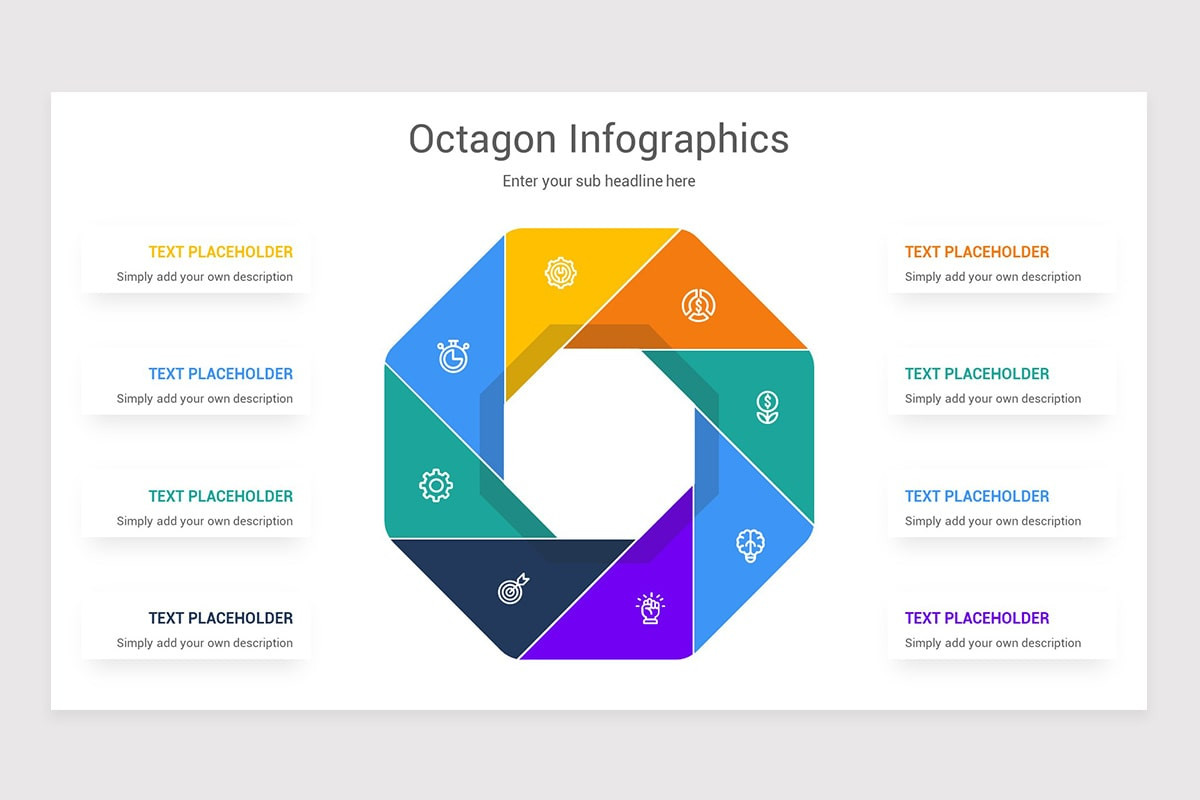 Octagon Infographics

Enter your sub headline here

TEXT PLACEHOLDER
Simply add your own description

TEXT PLACEHOLDER
Simply add your own description

TEXT PLACEHOLDER
Simply add your own description

TEXT PLACEHOLDER
Simply add your own description

TEXT PLACEHOLDER
Simply add your own description

TEXT PLACEHOLDER
Simply add your own description

TEXT PLACEHOLDER
Simply add your own description

TEXT PLACEHOLDER
Simply add your own description